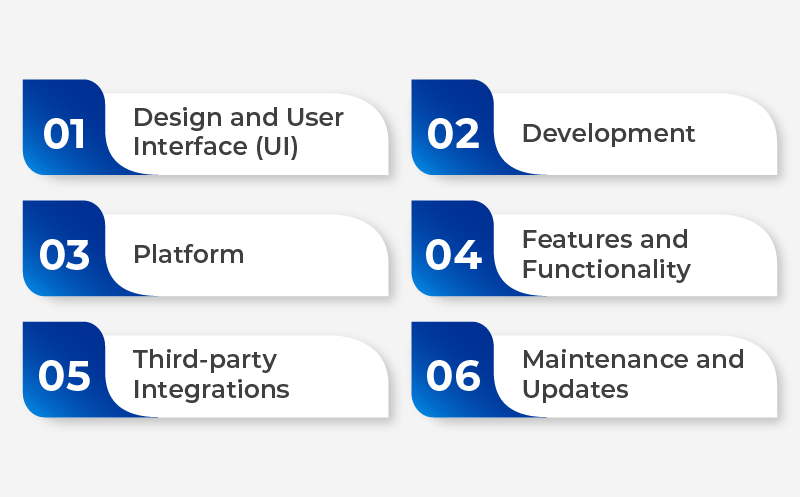 01 Design and User Interface (UI)

02 Development

03 Platform

04 Features and Functionality

05 Third-party Integrations

06 Maintenance and Updates